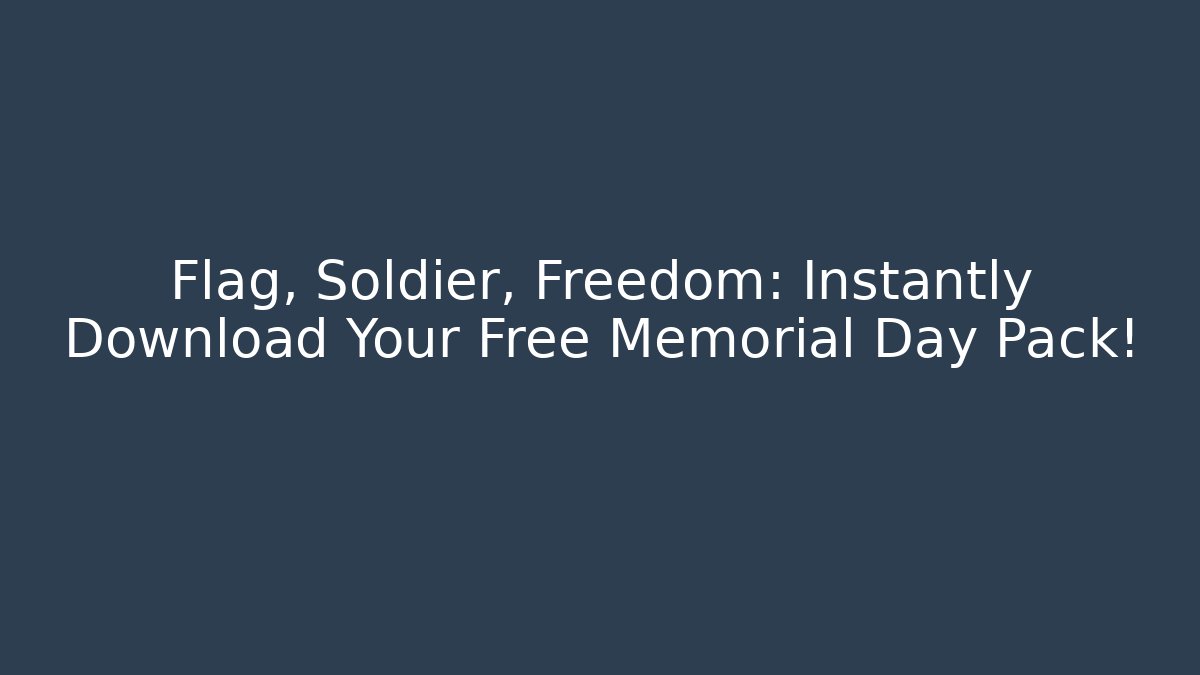 Flag, Soldier, Freedom: Instantly Download Your Free Memorial Day Pack!